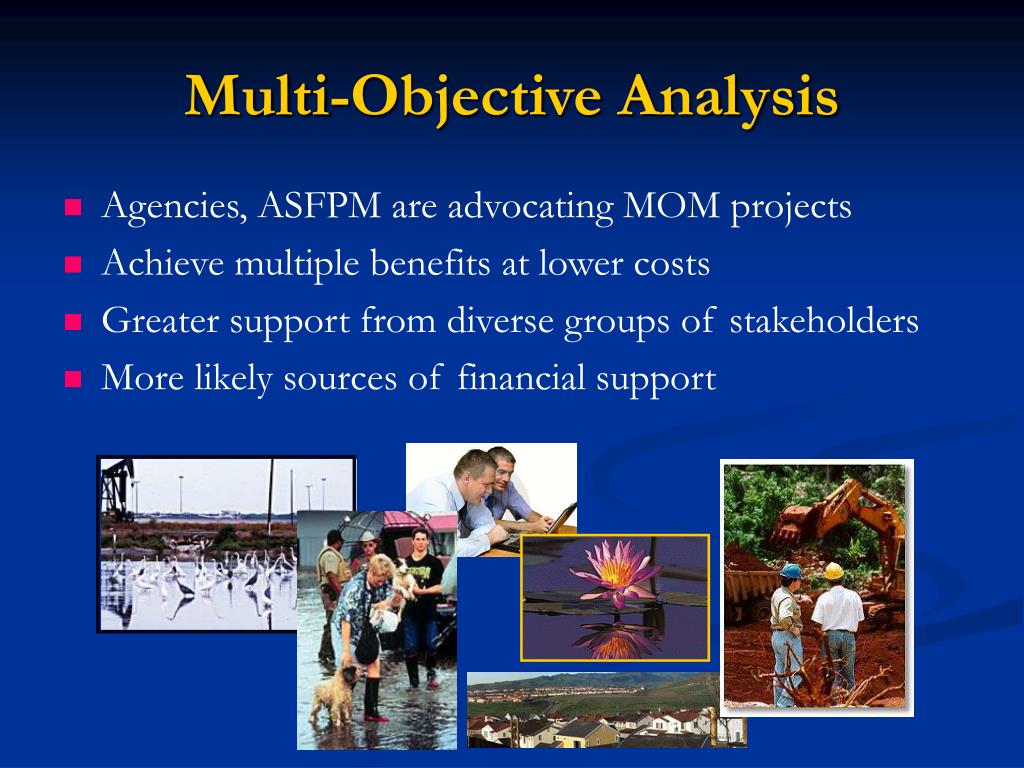 Multi-Objective Analysis

- Agencies, ASFPM are advocating MOM projects
- Achieve multiple benefits at lower costs
- Greater support from diverse groups of stakeholders
- More likely sources of financial support